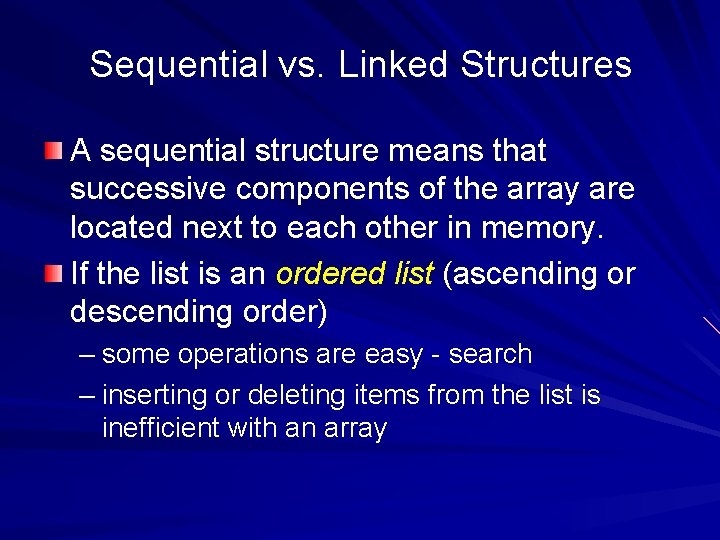 Sequential vs. Linked Structures

A sequential structure means that successive components of the array are located next to each other in memory.

If the list is an ordered list (ascending or descending order)

– some operations are easy - search

– inserting or deleting items from the list is inefficient with an array